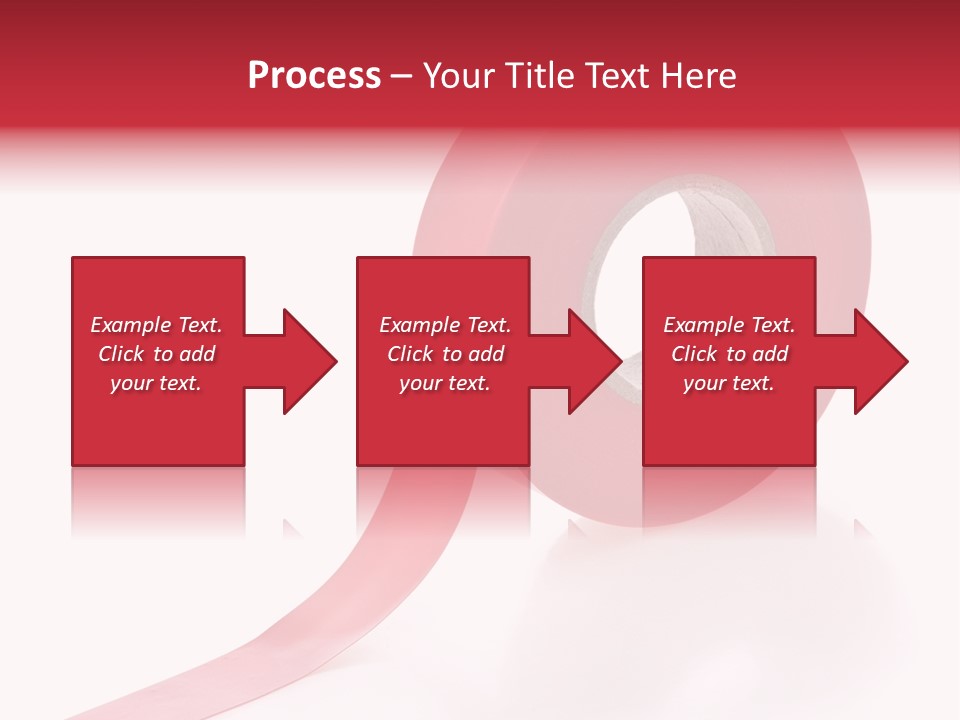 Process – Your Title Text Here

Example Text. Click to add your text.

Example Text. Click to add your text.

Example Text. Click to add your text.